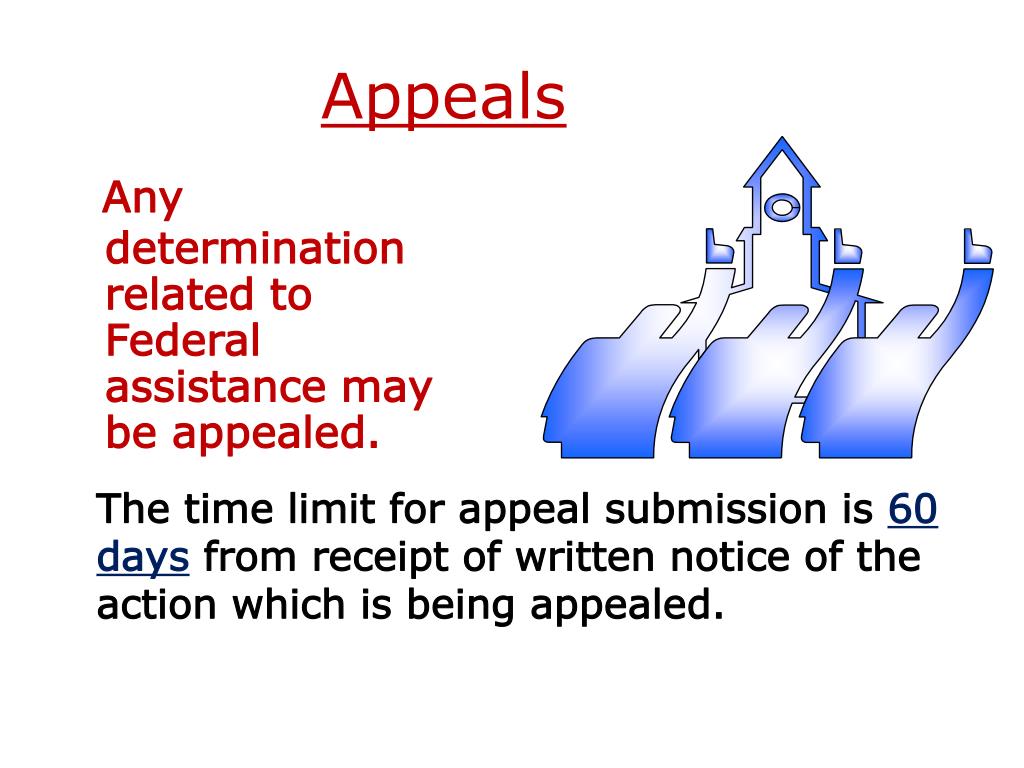 Appeals

Any determination related to Federal assistance may be appealed.

The time limit for appeal submission is 60 days from receipt of written notice of the action which is being appealed.